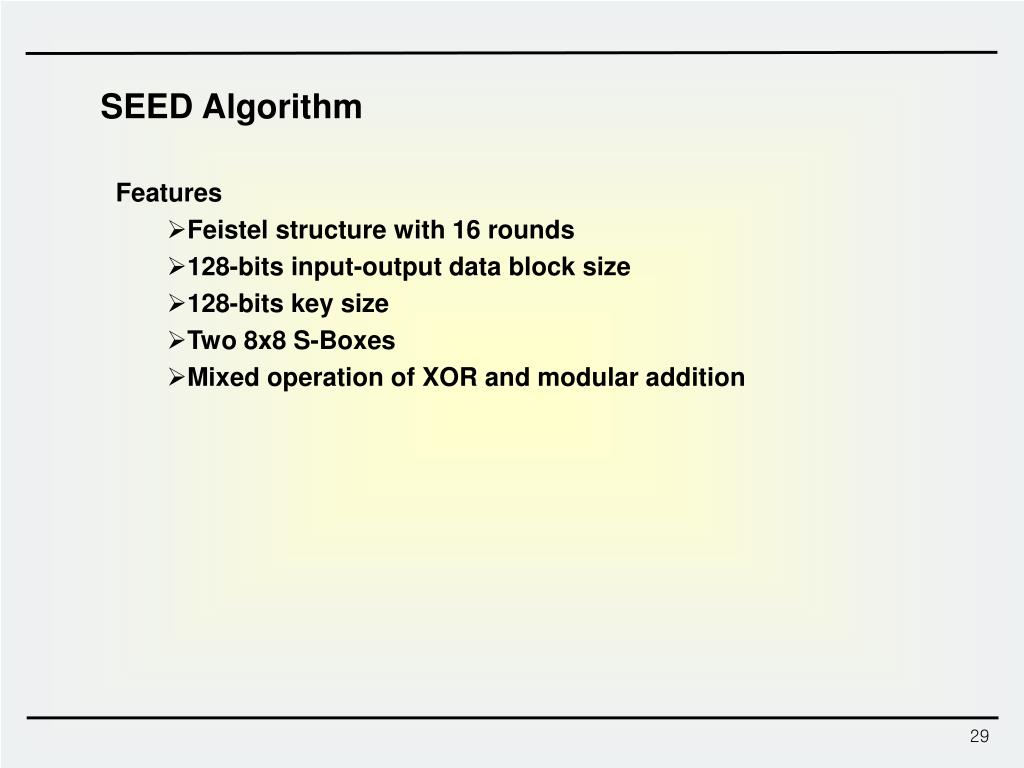 SEED Algorithm

Features

➢Feistel structure with 16 rounds
➢128-bits input-output data block size
➢128-bits key size
➢Two 8x8 S-Boxes
➢Mixed operation of XOR and modular addition

29